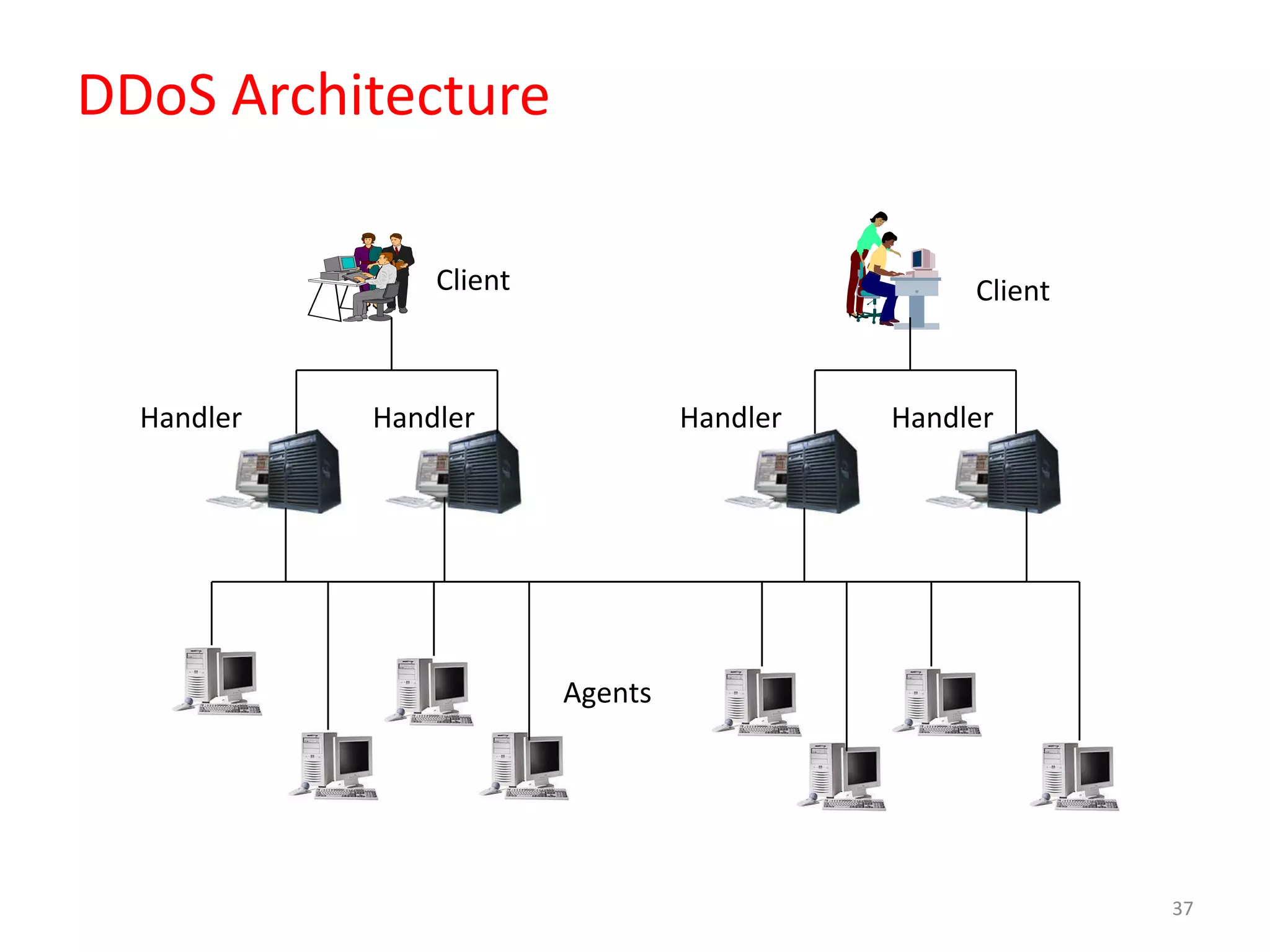 DDoS Architecture

Client

Client

Handler

Handler

Handler

Handler

Agents

37